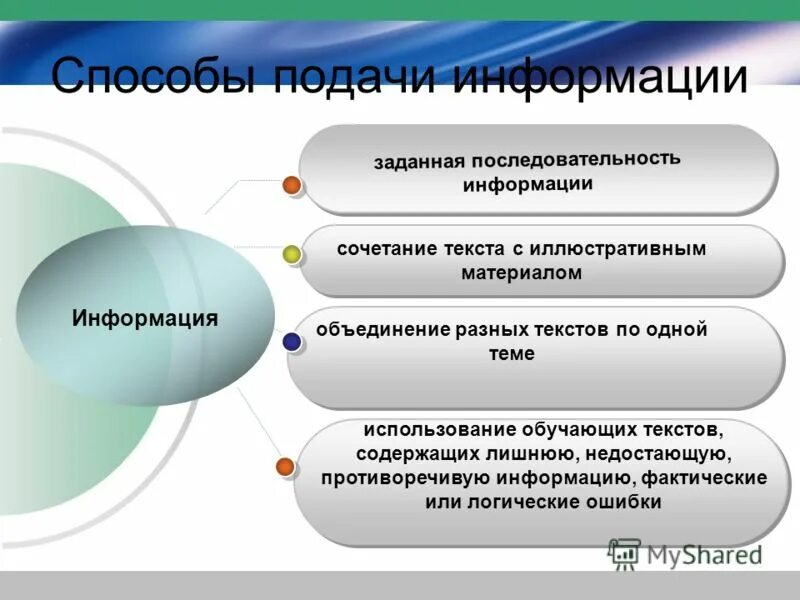 Способы подачи информации

Информация

заданная последовательность информации

сочетание текста с иллюстративным материалом

объединение разных текстов по одной теме

использование обучающих текстов, содержащих лишнюю, недостающую, противоречивую информацию, фактические или логические ошибки

MyShared